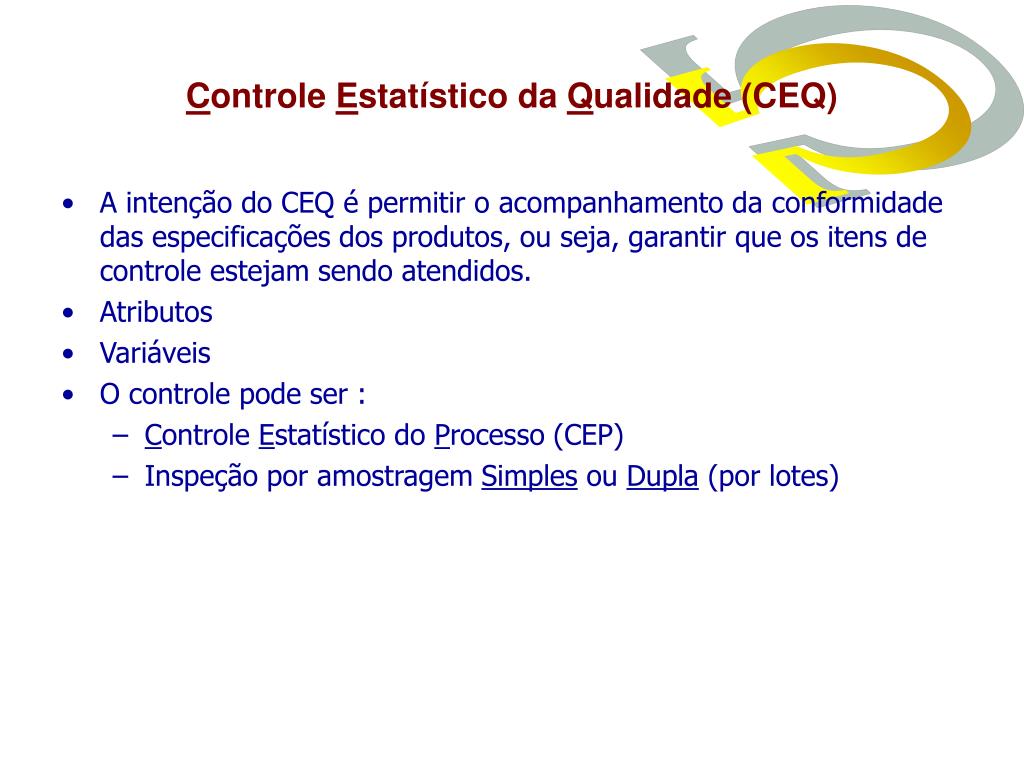 Controle Estatístico da Qualidade (CEQ)

• A intenção do CEQ é permitir o acompanhamento da conformidade das especificações dos produtos, ou seja, garantir que os itens de controle estejam sendo atendidos.
• Atributos
• Variáveis
• O controle pode ser :
– Controle Estatístico do Processo (CEP)
– Inspeção por amostragem Simples ou Dupla (por lotes)